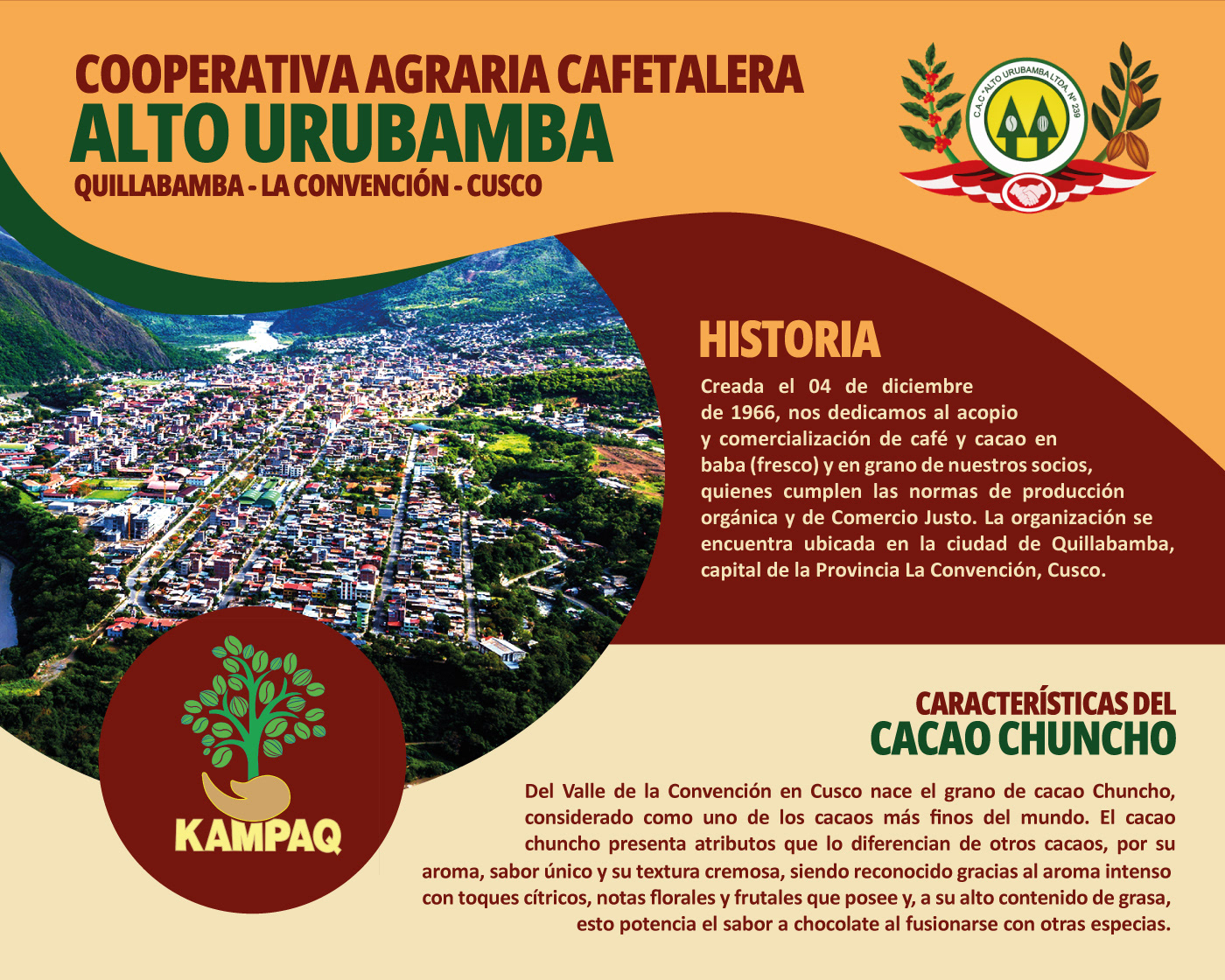 COOPERATIVA AGRARIA CAFETALERA
ALTO URUBAMBA
QUILLABAMBA - LA CONVENCIÓN - CUSCO

C.A.C "ALTO URUBAMBA LTDA. Nº 239

HISTORIA

Creada el 04 de diciembre de 1966, nos dedicamos al acopio y comercialización de café y cacao en baba (fresco) y en grano de nuestros socios, quienes cumplen las normas de producción orgánica y de Comercio Justo. La organización se encuentra ubicada en la ciudad de Quillabamba, capital de la Provincia La Convención, Cusco.

KAMPAQ

CARACTERÍSTICAS DEL
CACAO CHUNCHO

Del Valle de la Convención en Cusco nace el grano de cacao Chuncho, considerado como uno de los cacaos más finos del mundo. El cacao chuncho presenta atributos que lo diferencian de otros cacaos, por su aroma, sabor único y su textura cremosa, siendo reconocido gracias al aroma intenso con toques cítricos, notas florales y frutales que posee y, a su alto contenido de grasa, esto potencia el sabor a chocolate al fusionarse con otras especias.